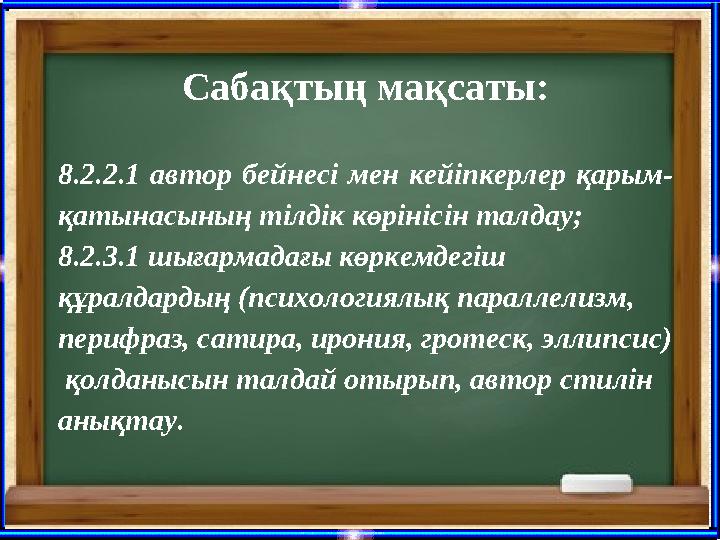 Сабақтың мақсаты:

8.2.2.1 автор бейнесі мен кейіпкерлер қарым-қатынасының тілдік көрінісін талдау;
8.2.3.1 шығармадағы көркемдегіш құралдардың (психологиялық параллелизм, перифраз, сатира, ирония, гротеск, эллипсис) қолданысын талдай отырып, автор стилін анықтау.